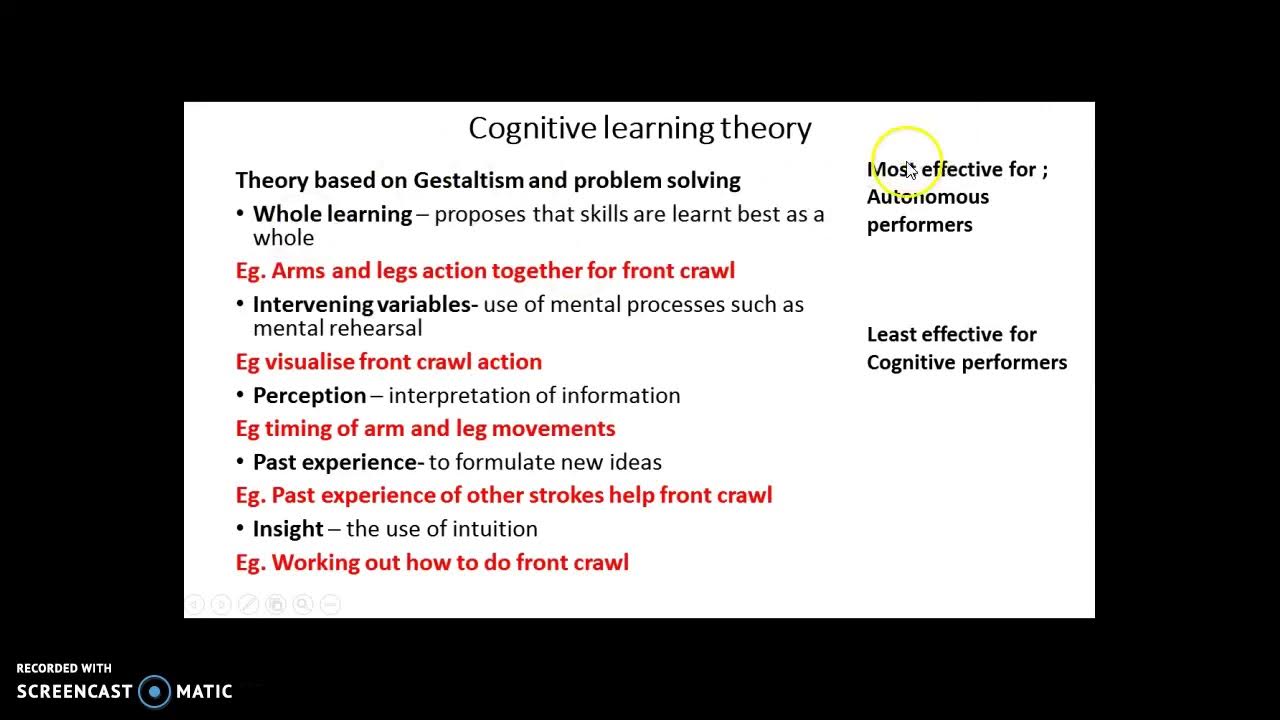 Cognitive learning theory

Theory based on Gestaltism and problem solving

• Whole learning – proposes that skills are learnt best as a whole

Eg. Arms and legs action together for front crawl

• Intervening variables- use of mental processes such as mental rehearsal

Eg visualise front crawl action

• Perception – interpretation of information

Eg timing of arm and leg movements

• Past experience- to formulate new ideas

Eg. Past experience of other strokes help front crawl

• Insight – the use of intuition

Eg. Working out how to do front crawl

Most effective for ; Autonomous performers

Least effective for Cognitive performers

RECORDED WITH
SCREENCAST MATIC